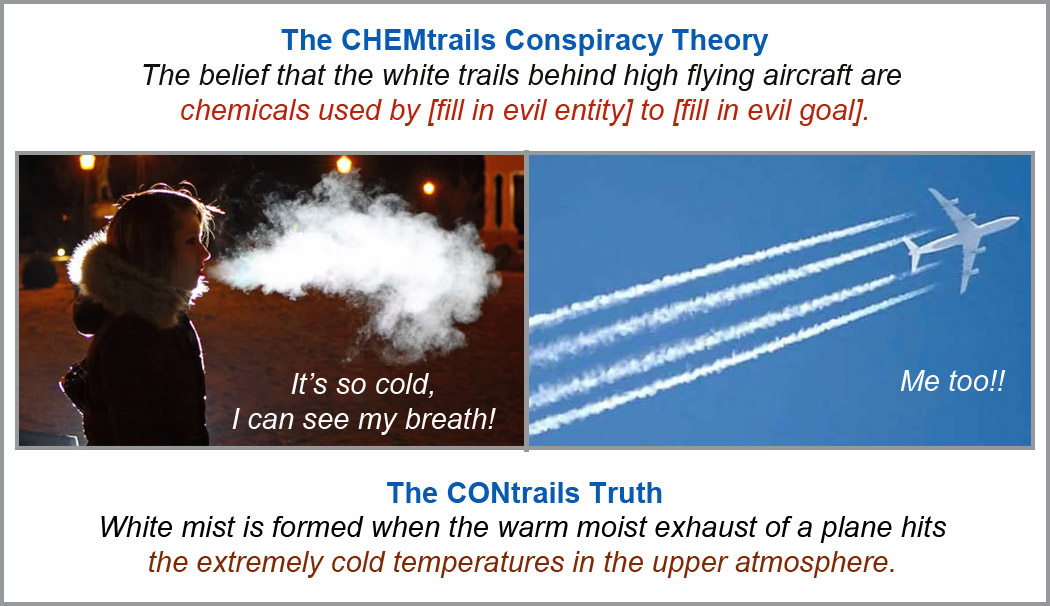 The CHEMtrails Conspiracy Theory

The belief that the white trails behind high flying aircraft are chemicals used by [fill in evil entity] to [fill in evil goal].

It's so cold, I can see my breath!

Me too!!

The CONtrails Truth

White mist is formed when the warm moist exhaust of a plane hits the extremely cold temperatures in the upper atmosphere.